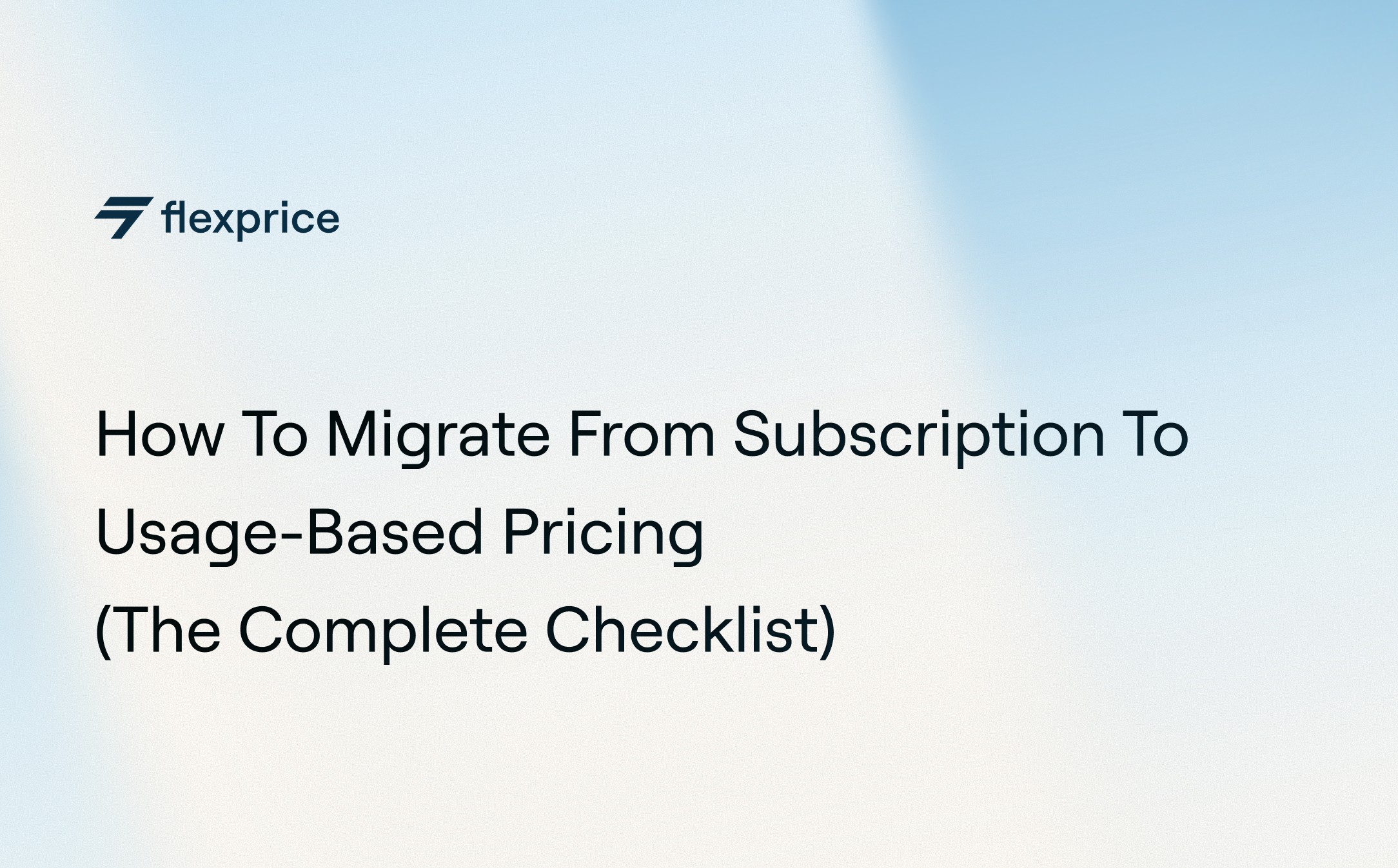 flexprice

How To Migrate From Subscription To Usage-Based Pricing (The Complete Checklist)